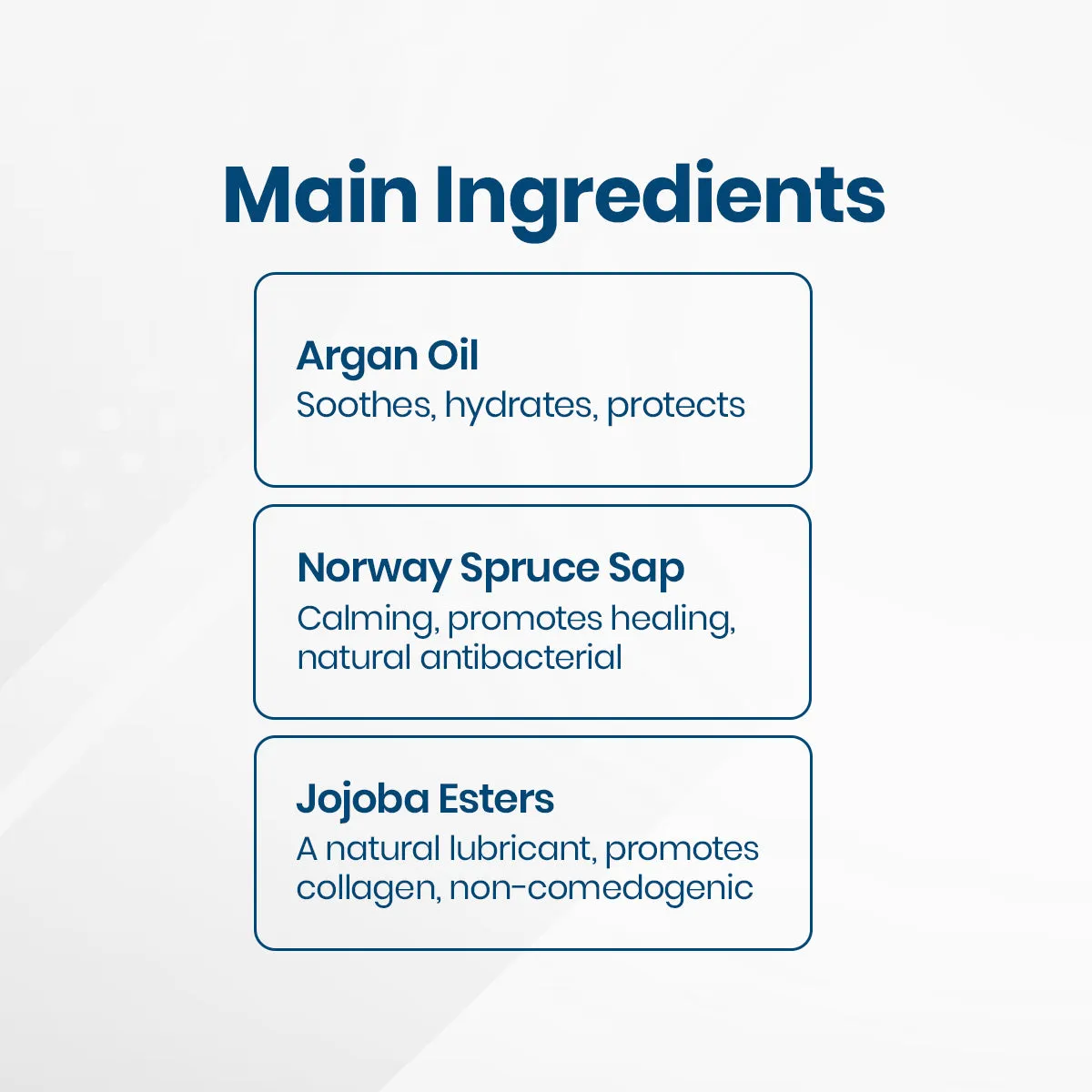 Main Ingredients

Argan Oil
Soothes, hydrates, protects

Norway Spruce Sap
Calming, promotes healing, natural antibacterial

Jojoba Esters
A natural lubricant, promotes collagen, non-comedogenic